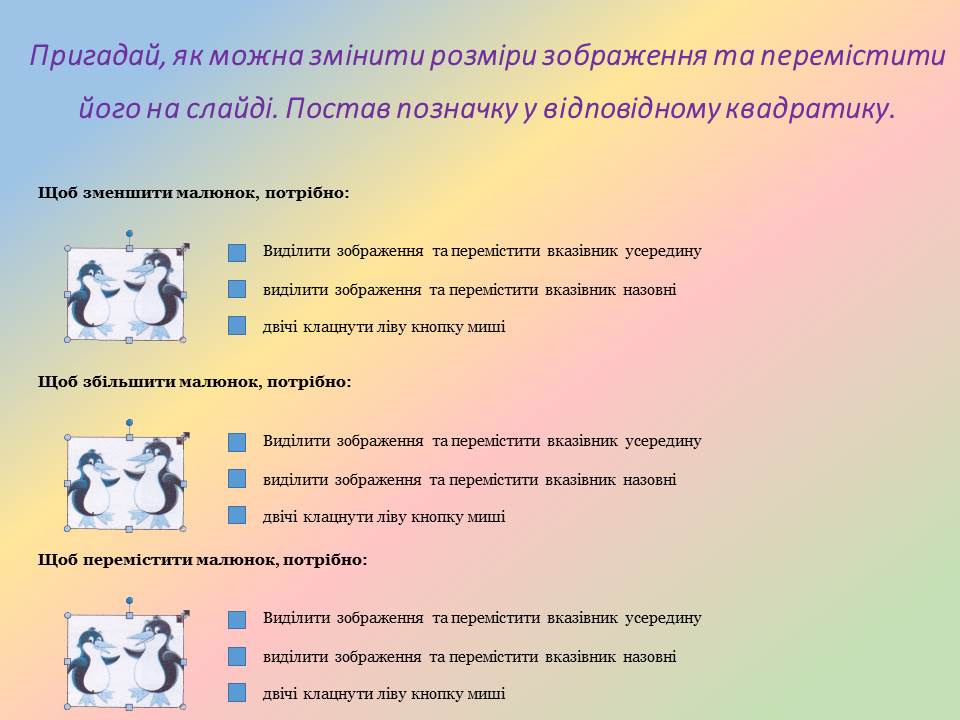 Пригадай, як можна змінити розміри зображення та перемістити його на слайді. Постав позначку у відповідному квадратику.

Щоб зменшити малюнок, потрібно:

Виділити зображення та перемістити вказівник усередину

виділити зображення та перемістити вказівник назовні

двічі клацнути ліву кнопку миші

Щоб збільшити малюнок, потрібно:

Виділити зображення та перемістити вказівник усередину

виділити зображення та перемістити вказівник назовні

двічі клацнути ліву кнопку миші

Щоб перемістити малюнок, потрібно:

Виділити зображення та перемістити вказівник усередину

виділити зображення та перемістити вказівник назовні

двічі клацнути ліву кнопку миші